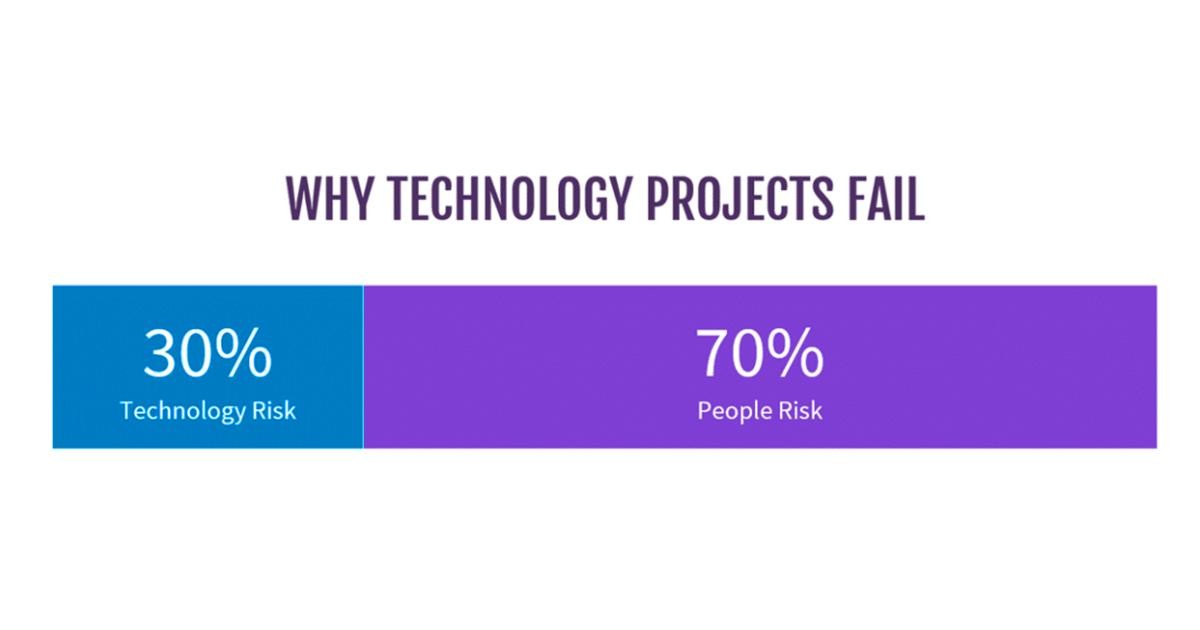 WHY TECHNOLOGY PROJECTS FAIL

30%
Technology Risk

70%
People Risk